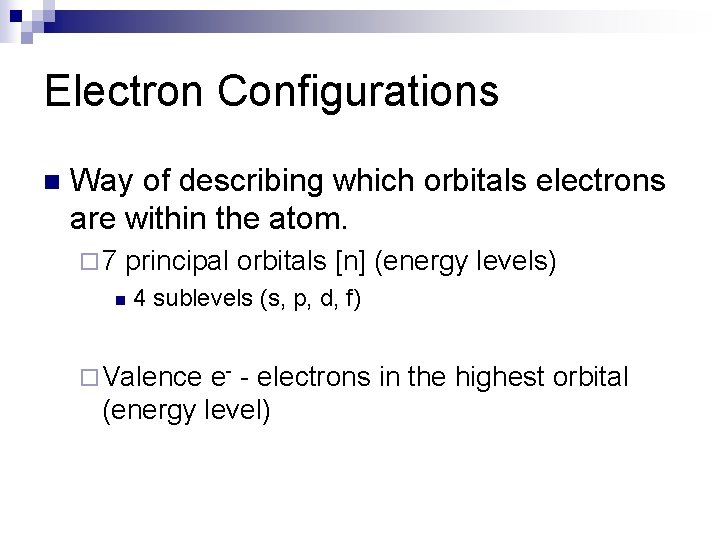 Electron Configurations

Way of describing which orbitals electrons are within the atom.

7 principal orbitals [n] (energy levels)

4 sublevels (s, p, d, f)

Valence $e^-$ - electrons in the highest orbital (energy level)